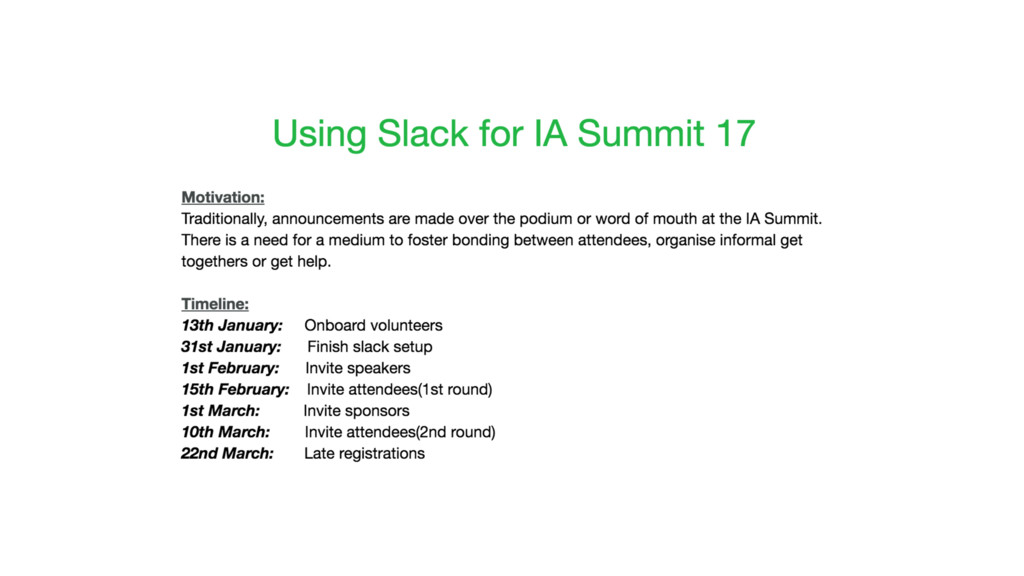 Using Slack for IA Summit 17

Motivation:
Traditionally, announcements are made over the podium or word of mouth at the IA Summit. There is a need for a medium to foster bonding between attendees, organise informal get togethers or get help.

Timeline:
13th January: Onboard volunteers
31st January: Finish slack setup
1st February: Invite speakers
15th February: Invite attendees(1st round)
1st March: Invite sponsors
10th March: Invite attendees(2nd round)
22nd March: Late registrations